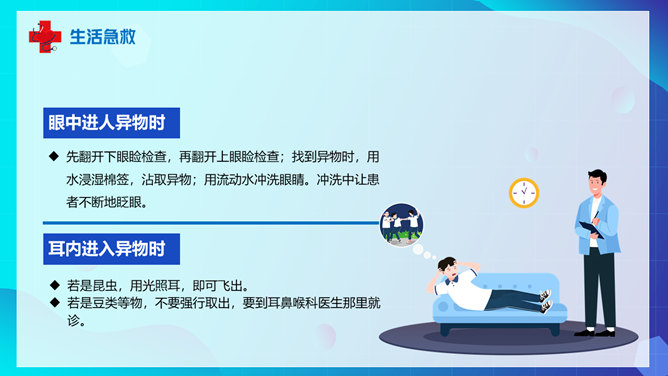 生活急救

眼中进人异物时

◆ 先翻开下眼睑检查，再翻开上眼睑检查；找到异物时，用水浸湿棉签，沾取异物；用流动水冲洗眼睛。冲洗中让患者不断地眨眼。

耳内进入异物时

◆ 若是昆虫，用光照耳，即可飞出。
◆ 若是豆类等物，不要强行取出，要到耳鼻喉科医生那里就诊。